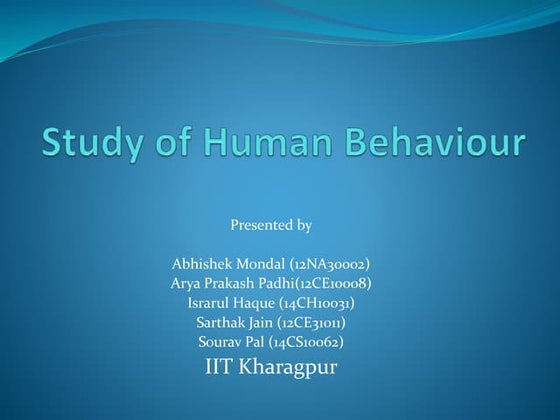 Study of Human Behaviour

Presented by

Abhishek Mondal (12NA30002)
Arya Prakash Padhi(12CE10008)
Israrul Haque (14CH10031)
Sarthak Jain (12CE31011)
Sourav Pal (14CS10062)
IIT Kharagpur